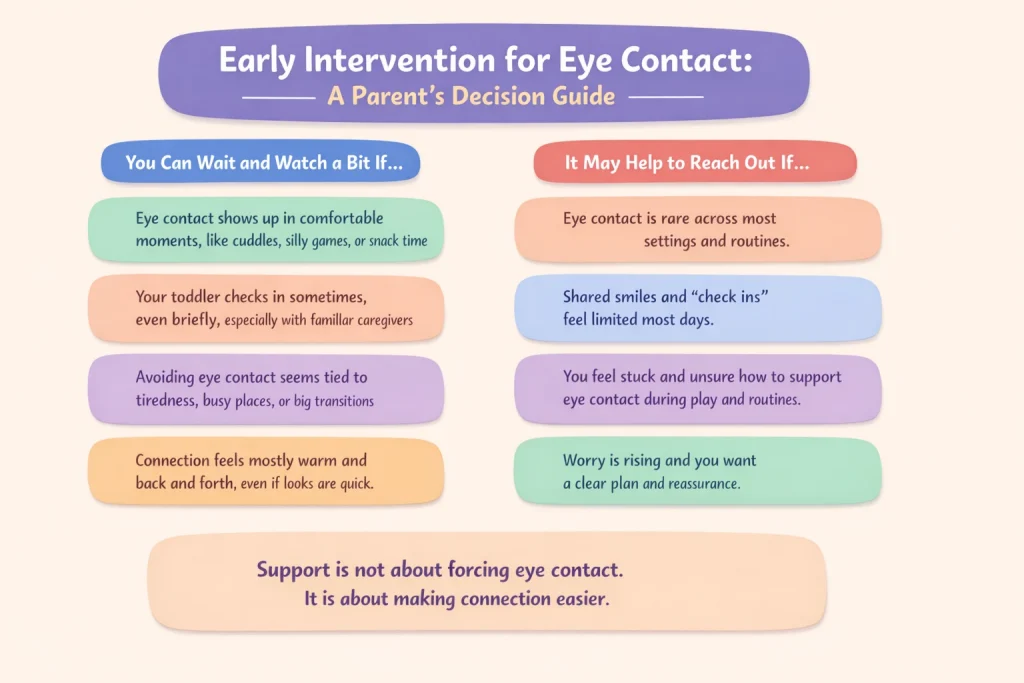 Early Intervention for Eye Contact:
A Parent's Decision Guide

You Can Wait and Watch a Bit If...

Eye contact shows up in comfortable moments, like cuddles, silly games, or snack time

Your toddler checks in sometimes, even briefly, especially with familiar caregivers

Avoiding eye contact seems tied to tiredness, busy places, or big transitions

Connection feels mostly warm and back and forth, even if looks are quick.

It May Help to Reach Out If...

Eye contact is rare across most settings and routines.

Shared smiles and "check ins" feel limited most days.

You feel stuck and unsure how to support eye contact during play and routines.

Worry is rising and you want a clear plan and reassurance.

Support is not about forcing eye contact. It is about making connection easier.